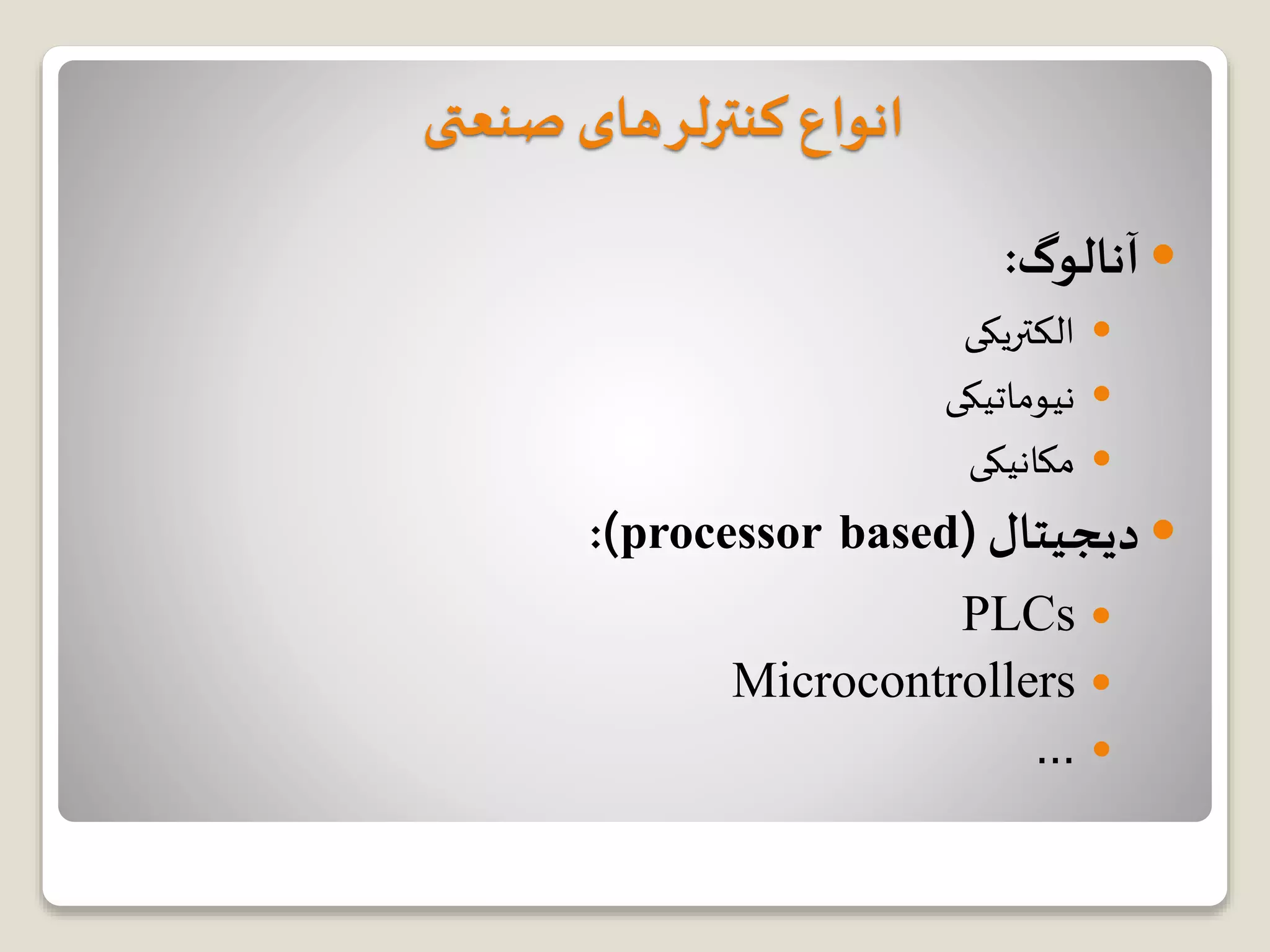 انواع کنترلرهای صنعتی

• آنالوگ:
• الکتریکی
• نیوماتیکی
• مکانیکی
• دیجیتال (processor based):
• PLCs
• Microcontrollers
• ...